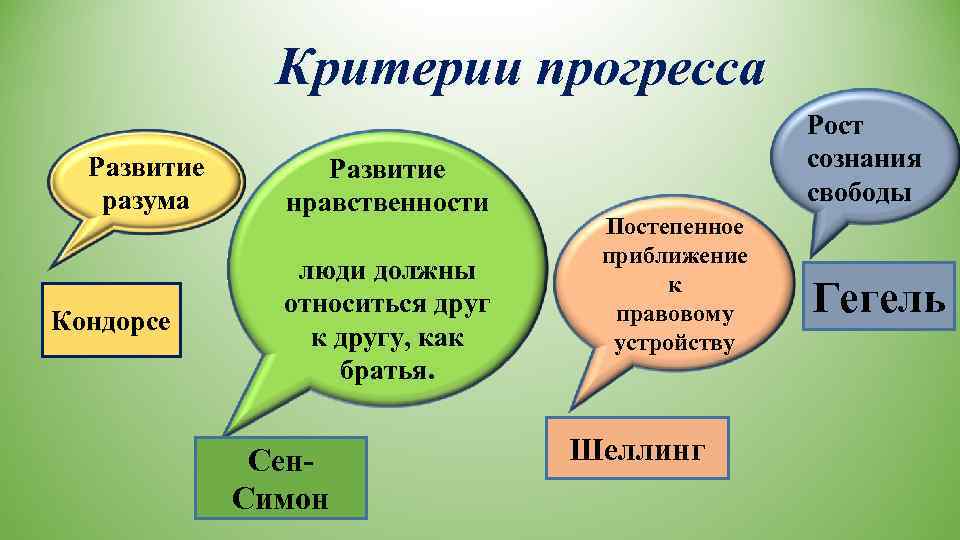 Критерии прогресса

Развитие разума

Кондорсе

Развитие нравственности

люди должны относиться друг к другу, как братья.

Сен-Симон

Постепенное приближение к правовому устройству

Шеллинг

Рост сознания свободы

Гегель